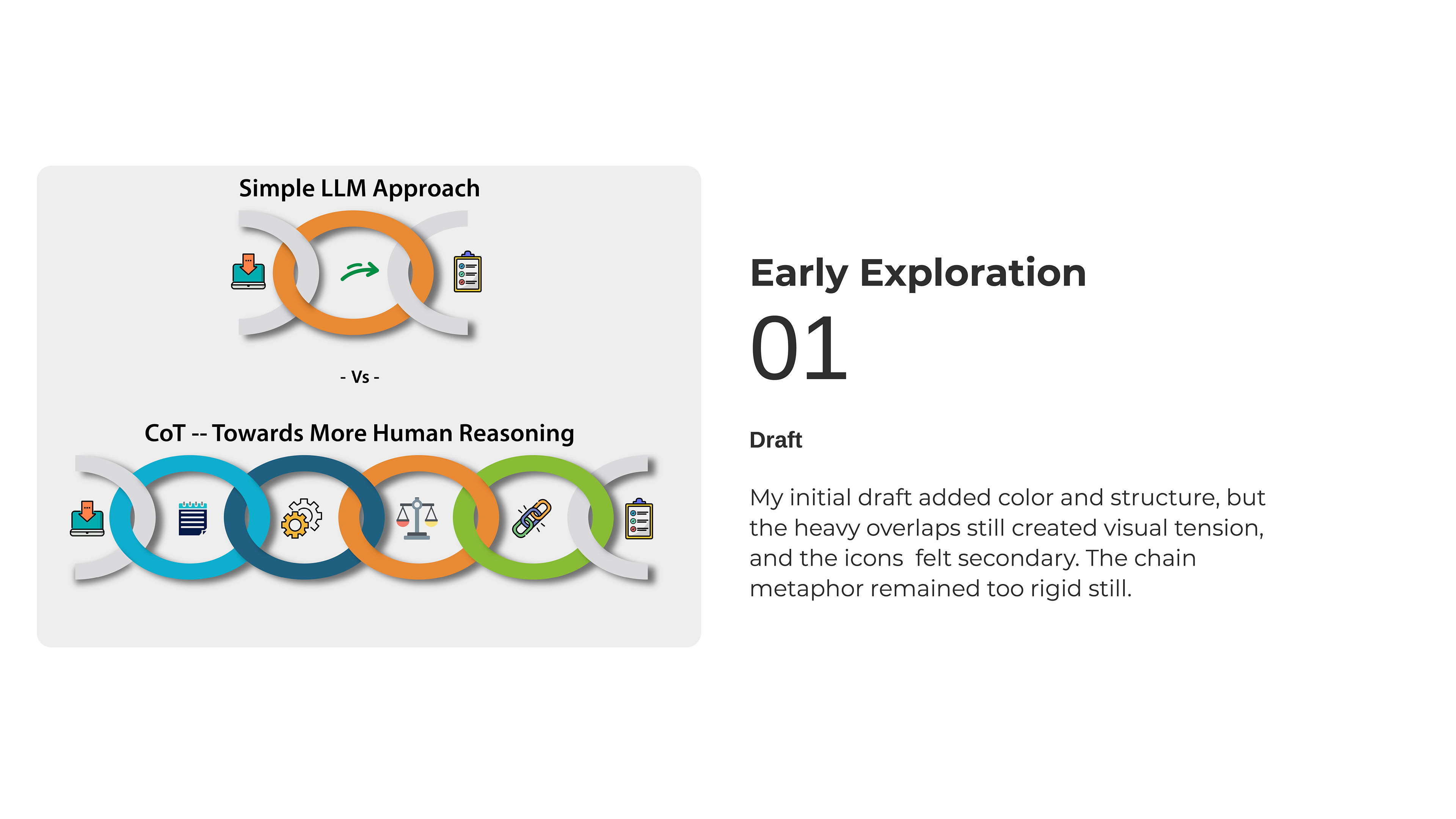 Simple LLM Approach

- Vs -

CoT -- Towards More Human Reasoning

Early Exploration

01

Draft

My initial draft added color and structure, but the heavy overlaps still created visual tension, and the icons  felt secondary. The chain metaphor remained too rigid still.